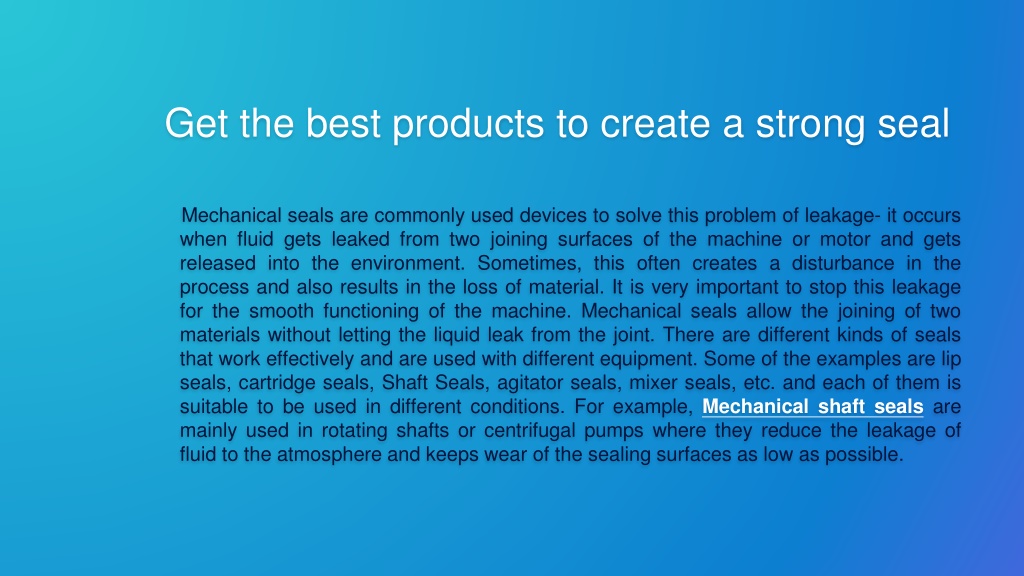 Get the best products to create a strong seal

Mechanical seals are commonly used devices to solve this problem of leakage- it occurs when fluid gets leaked from two joining surfaces of the machine or motor and gets released into the environment. Sometimes, this often creates a disturbance in the process and also results in the loss of material. It is very important to stop this leakage for the smooth functioning of the machine. Mechanical seals allow the joining of two materials without letting the liquid leak from the joint. There are different kinds of seals that work effectively and are used with different equipment. Some of the examples are lip seals, cartridge seals, Shaft Seals, agitator seals, mixer seals, etc. and each of them is suitable to be used in different conditions. For example, Mechanical shaft seals are mainly used in rotating shafts or centrifugal pumps where they reduce the leakage of fluid to the atmosphere and keeps wear of the sealing surfaces as low as possible.